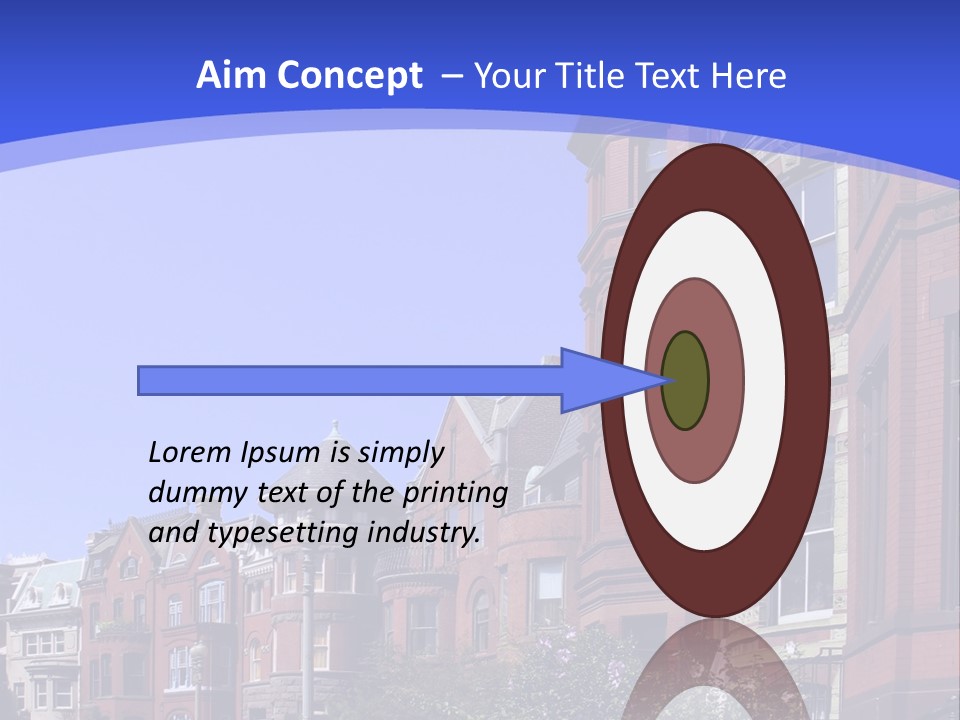 Aim Concept – Your Title Text Here

Lorem Ipsum is simply dummy text of the printing and typesetting industry.